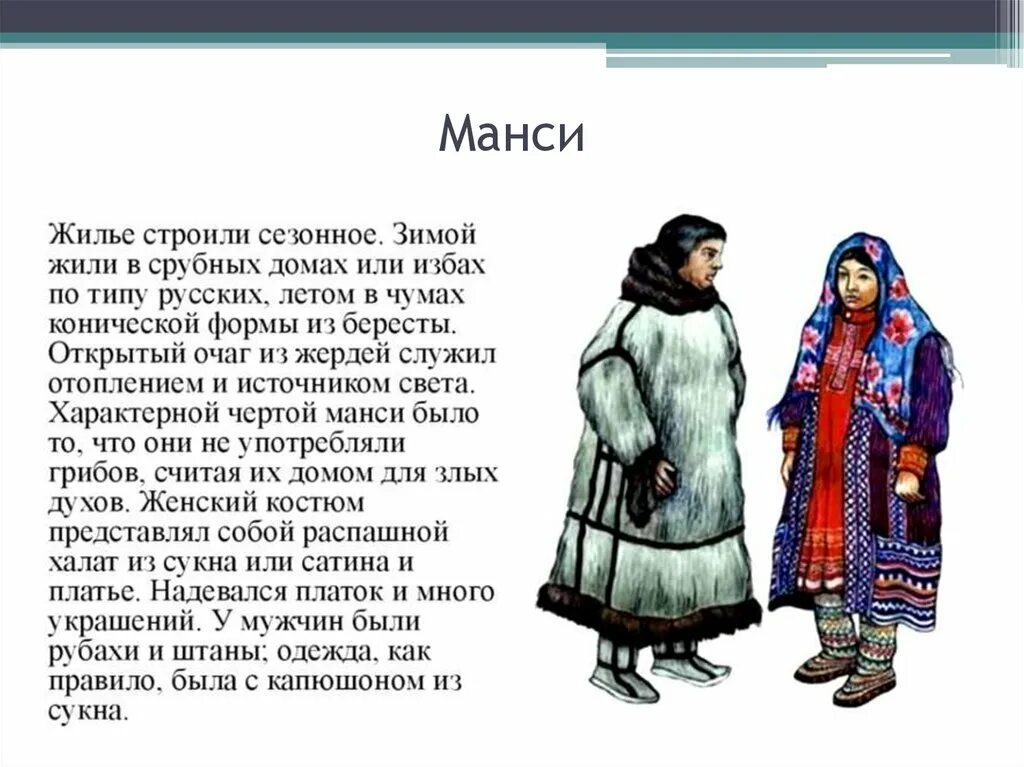 Манси

Жилье строили сезонное. Зимой жили в срубных домах или избах по типу русских, летом в чумах конической формы из бересты. Открытый очаг из жердей служил отоплением и источником света. Характерной чертой манси было то, что они не употребляли грибов, считая их домом для злых духов. Женский костюм представлял собой распашной халат из сукна или сатина и платье. Надевался платок и много украшений. У мужчин были рубахи и штаны; одежда, как правило, была с капюшоном из сукна.